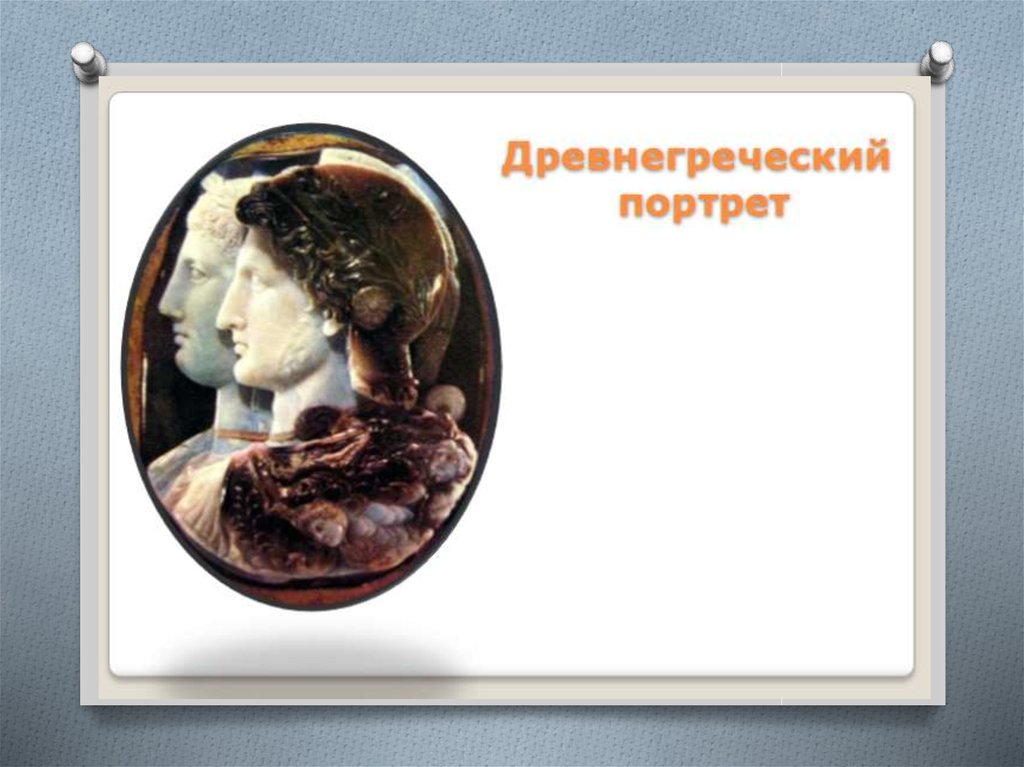 Древнегреческий портрет